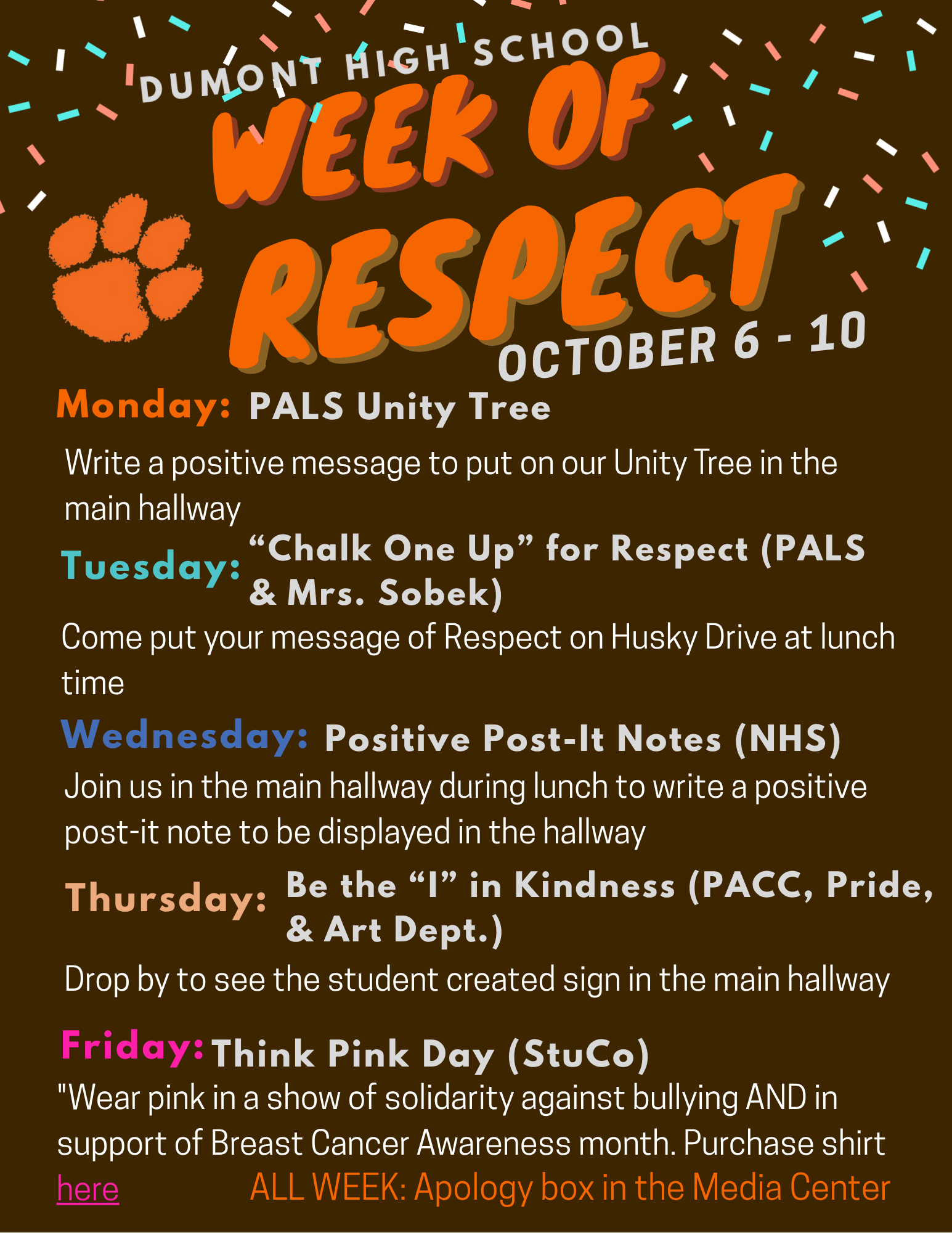 DUMONT HIGH SCHOOL

WEEK OF RESPECT

OCTOBER 6 - 10

Monday: PALS Unity Tree

Write a positive message to put on our Unity Tree in the main hallway

Tuesday: "Chalk One Up" for Respect (PALS & Mrs. Sobek)

Come put your message of Respect on Husky Drive at lunch time

Wednesday: Positive Post-It Notes (NHS)

Join us in the main hallway during lunch to write a positive post-it note to be displayed in the hallway

Thursday: Be the "I" in Kindness (PACC, Pride, & Art Dept.)

Drop by to see the student created sign in the main hallway

Friday: Think Pink Day (StuCo)

"Wear pink in a show of solidarity against bullying AND in support of Breast Cancer Awareness month. Purchase shirt here

ALL WEEK: Apology box in the Media Center